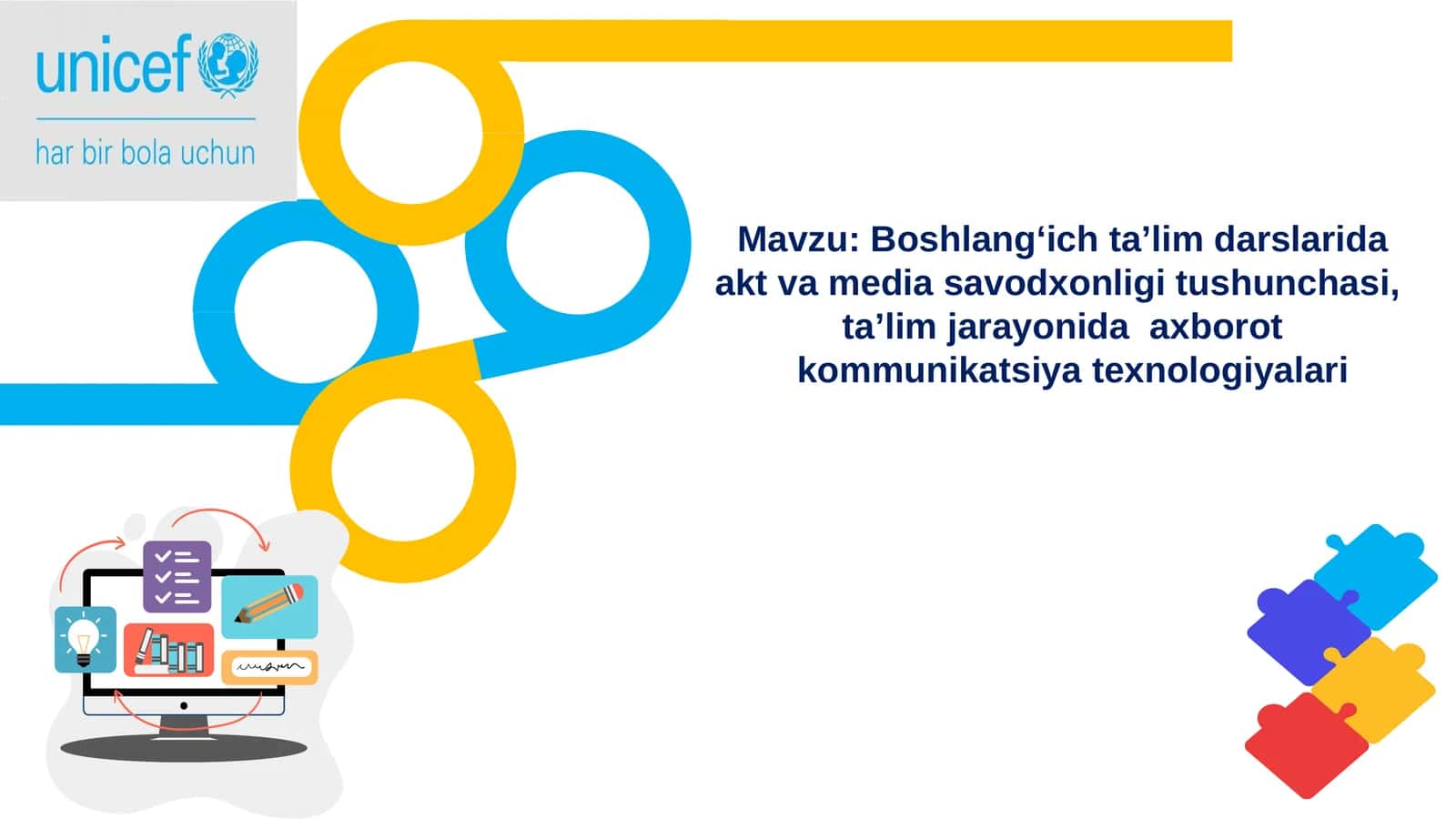 unicef
har bir bola uchun

Mavzu: Boshlang‘ich ta’lim darslarida akt va media savodxonligi tushunchasi, ta’lim jarayonida axborot kommunikatsiya texnologiyalari